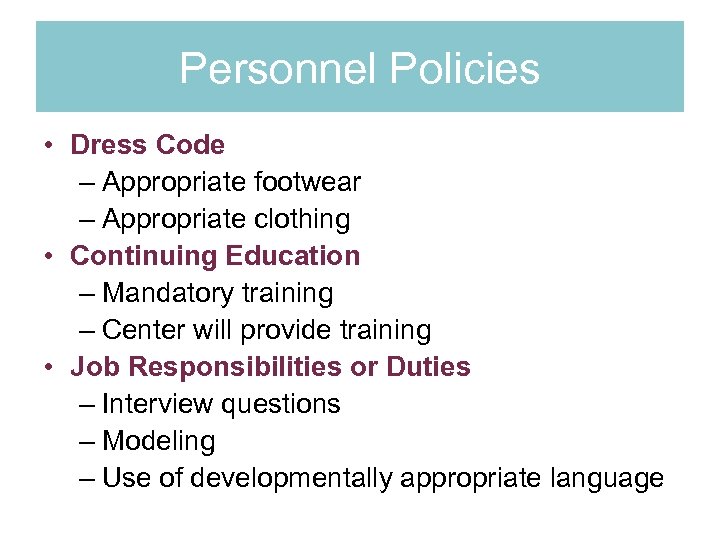 Personnel Policies

• Dress Code
– Appropriate footwear
– Appropriate clothing
• Continuing Education
– Mandatory training
– Center will provide training
• Job Responsibilities or Duties
– Interview questions
– Modeling
– Use of developmentally appropriate language